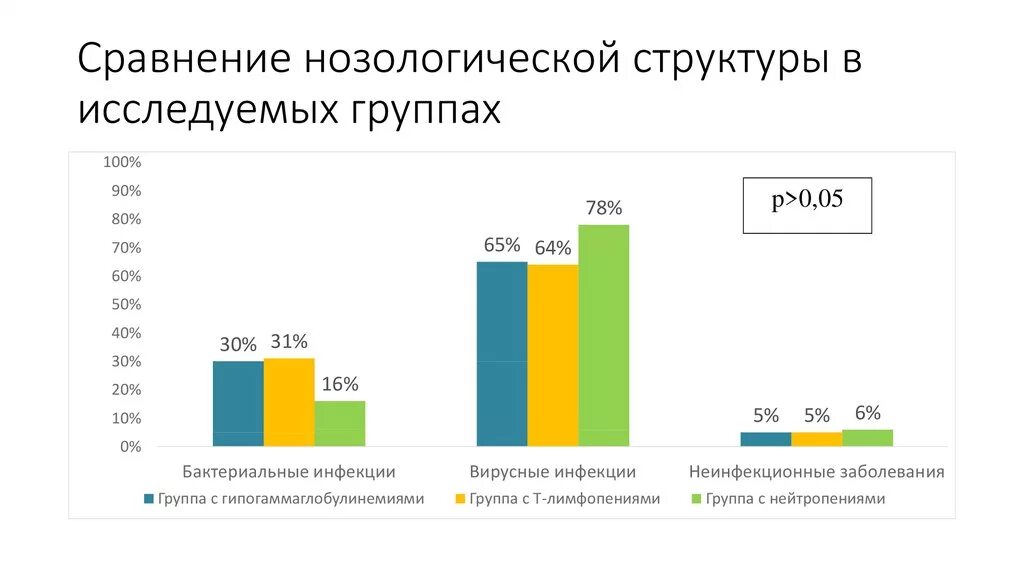 Сравнение нозологической структуры в исследуемых группах

100%
90%
80%
70%
60%
50%
40%
30%
20%
10%
0%

p>0,05

30% 31% 16%
65% 64% 78%
5% 5% 6%

Бактериальные инфекции
Вирусные инфекции
Неинфекционные заболевания

Группа с гипогаммаглобулинемиями
Группа с Т-лимфопениями
Группа с нейтропениями